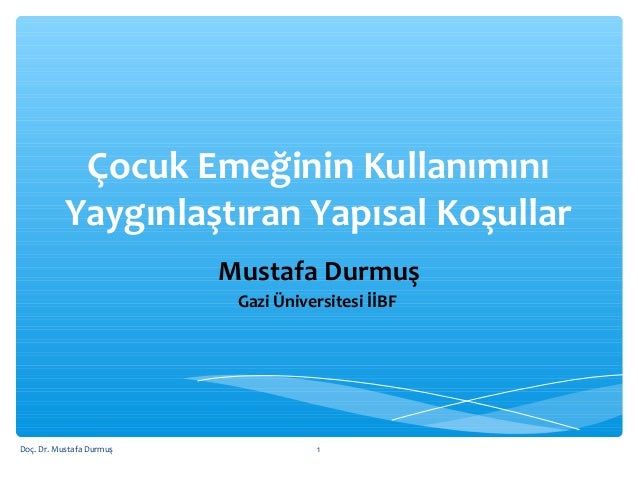 Çocuk Emeğinin Kullanımını Yaygınlaştıran Yapısal Koşullar

Mustafa Durmuş

Gazi Üniversitesi İİBF

Doç. Dr. Mustafa Durmuş

1